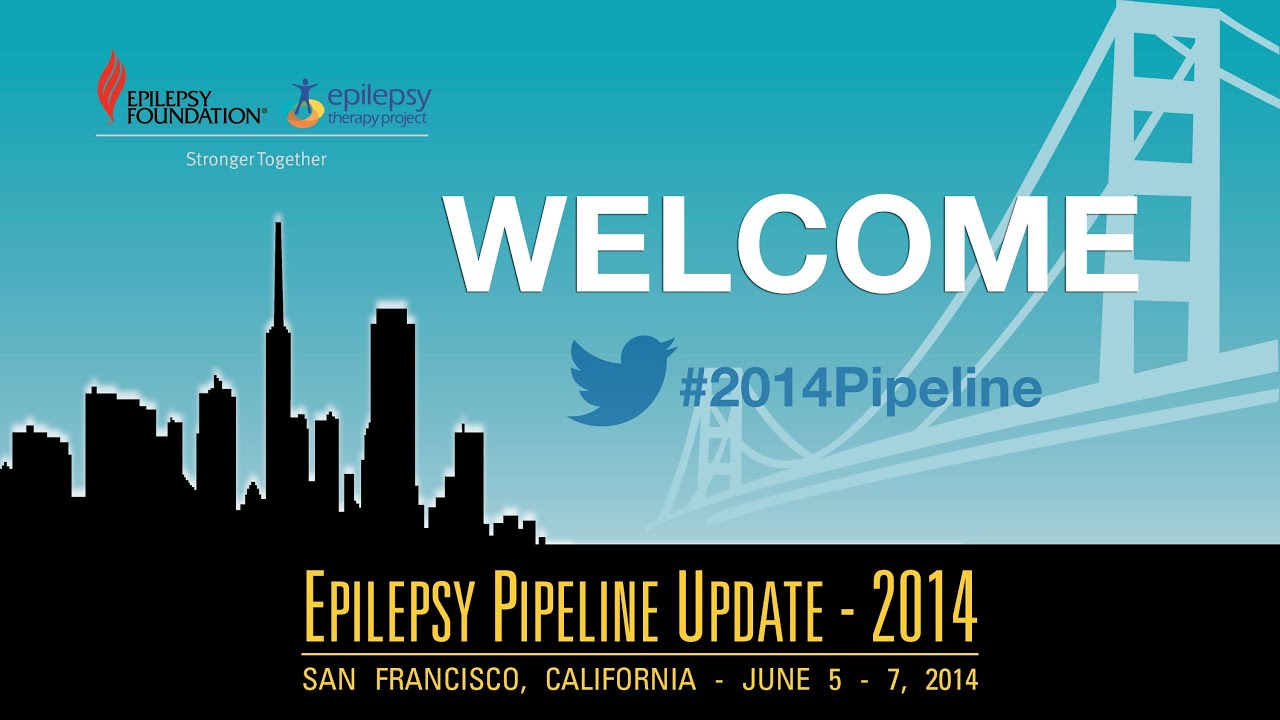 EPILEPSY FOUNDATION®

epilepsy therapy project

Stronger Together

WELCOME

#2014Pipeline

EPILEPSY PIPELINE UPDATE - 2014

SAN FRANCISCO, CALIFORNIA - JUNE 5 - 7, 2014